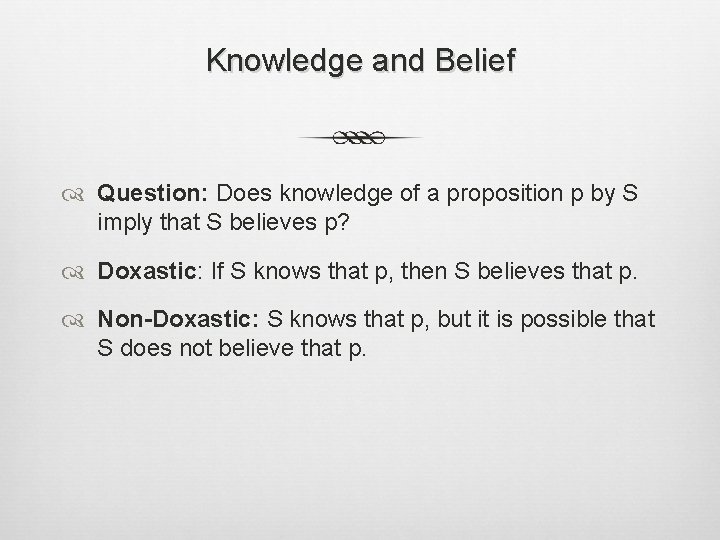 Knowledge and Belief

Question: Does knowledge of a proposition p by S imply that S believes p?

Doxastic: If S knows that p, then S believes that p.

Non-Doxastic: S knows that p, but it is possible that S does not believe that p.